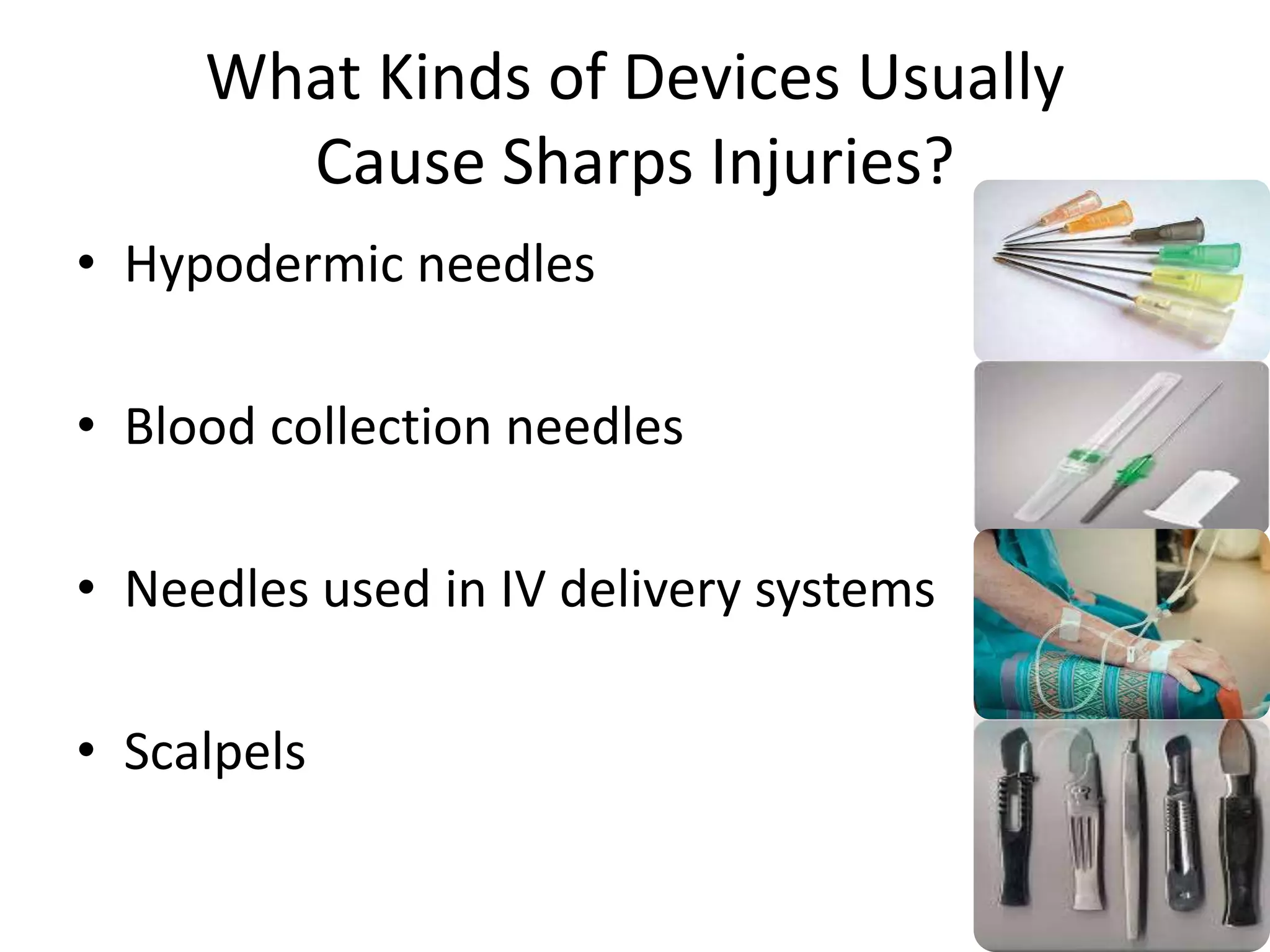 What Kinds of Devices Usually Cause Sharps Injuries?

• Hypodermic needles

• Blood collection needles

• Needles used in IV delivery systems

• Scalpels